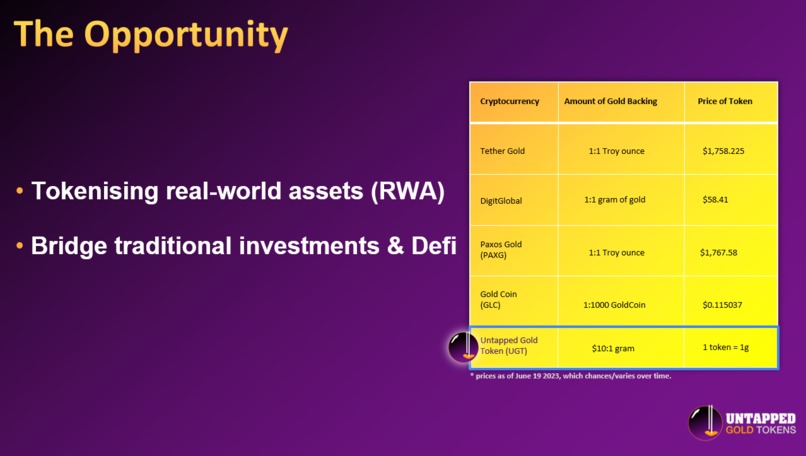 The Opportunity

• Tokenising real-world assets (RWA)

• Bridge traditional investments & Defi

| Cryptocurrency | Amount of Gold Backing | Price of Token |
|---|---|---|
| Tether Gold | 1:1 Troy ounce | $1,758.225 |
| DigitGlobal | 1:1 gram of gold | $58.41 |
| Paxos Gold (PAXG) | 1:1 Troy ounce | $1,767.58 |
| Gold Coin (GLC) | 1:1000 GoldCoin | $0.115037 |
| Untapped Gold Token (UGT) | $10:1 gram | 1 token = 1g |

* prices as of June 19 2023, which chances/varies over time.

UNTAPPED
GOLD TOKENS